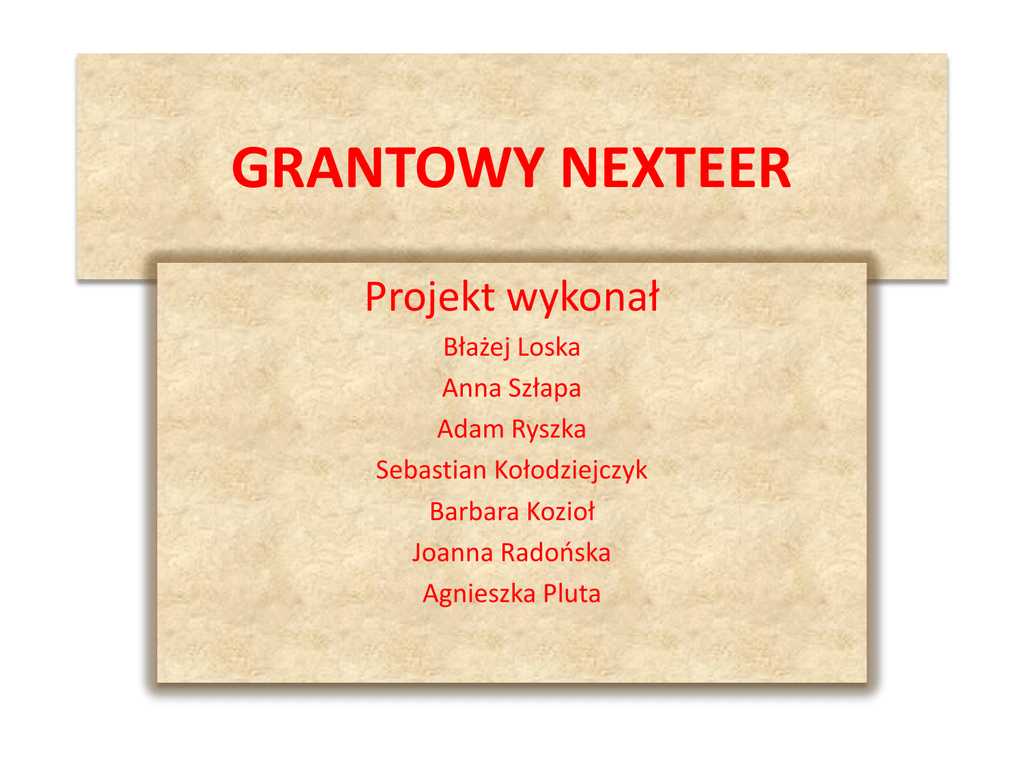 GRANTOWY NEXTEER

Projekt wykonał
Błażej Loska
Anna Szłapa
Adam Ryszka
Sebastian Kołodziejczyk
Barbara Kozioł
Joanna Radońska
Agnieszka Pluta